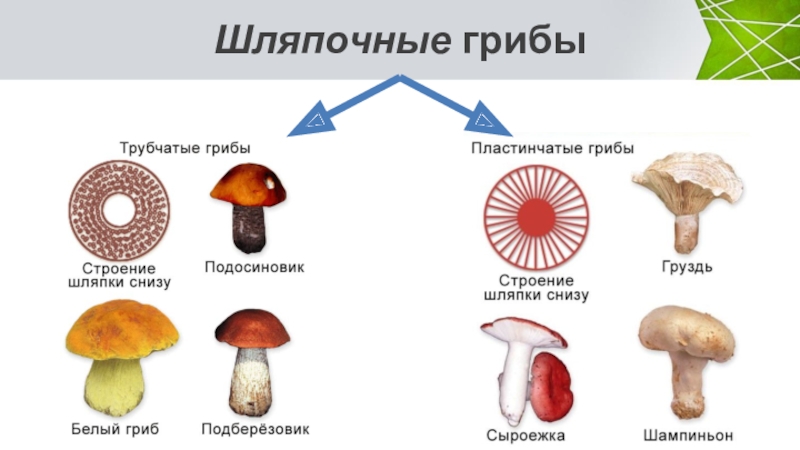 Шляпочные грибы

Трубчатые грибы

Строение шляпки снизу

Подосиновик

Белый гриб

Подберёзовик

Пластинчатые грибы

Строение шляпки снизу

Груздь

Сыроежка

Шампиньон